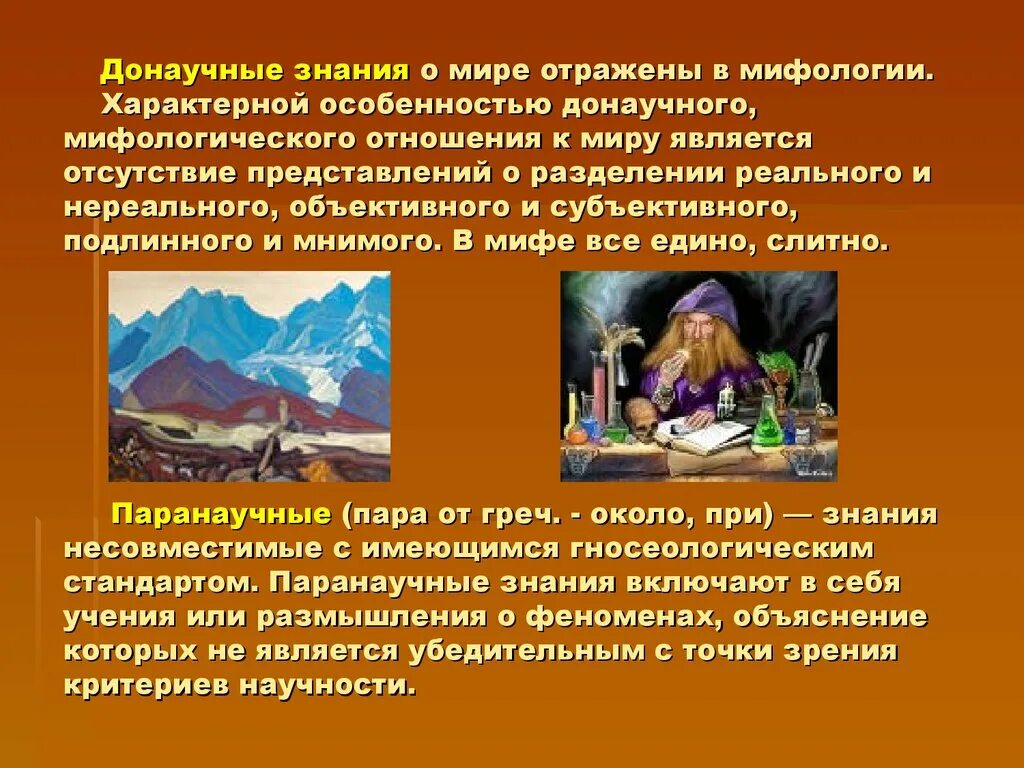 Донаучные знания о мире отражены в мифологии.

Характерной особенностью донаучного, мифологического отношения к миру является отсутствие представлений о разделении реального и нереального, объективного и субъективного, подлинного и мнимого. В мифе все едино, слитно.

Паранаучные (пара от греч. - около, при) — знания несовместимые с имеющимся гносеологическим стандартом. Паранаучные знания включают в себя учения или размышления о феноменах, объяснение которых не является убедительным с точки зрения критериев научности.